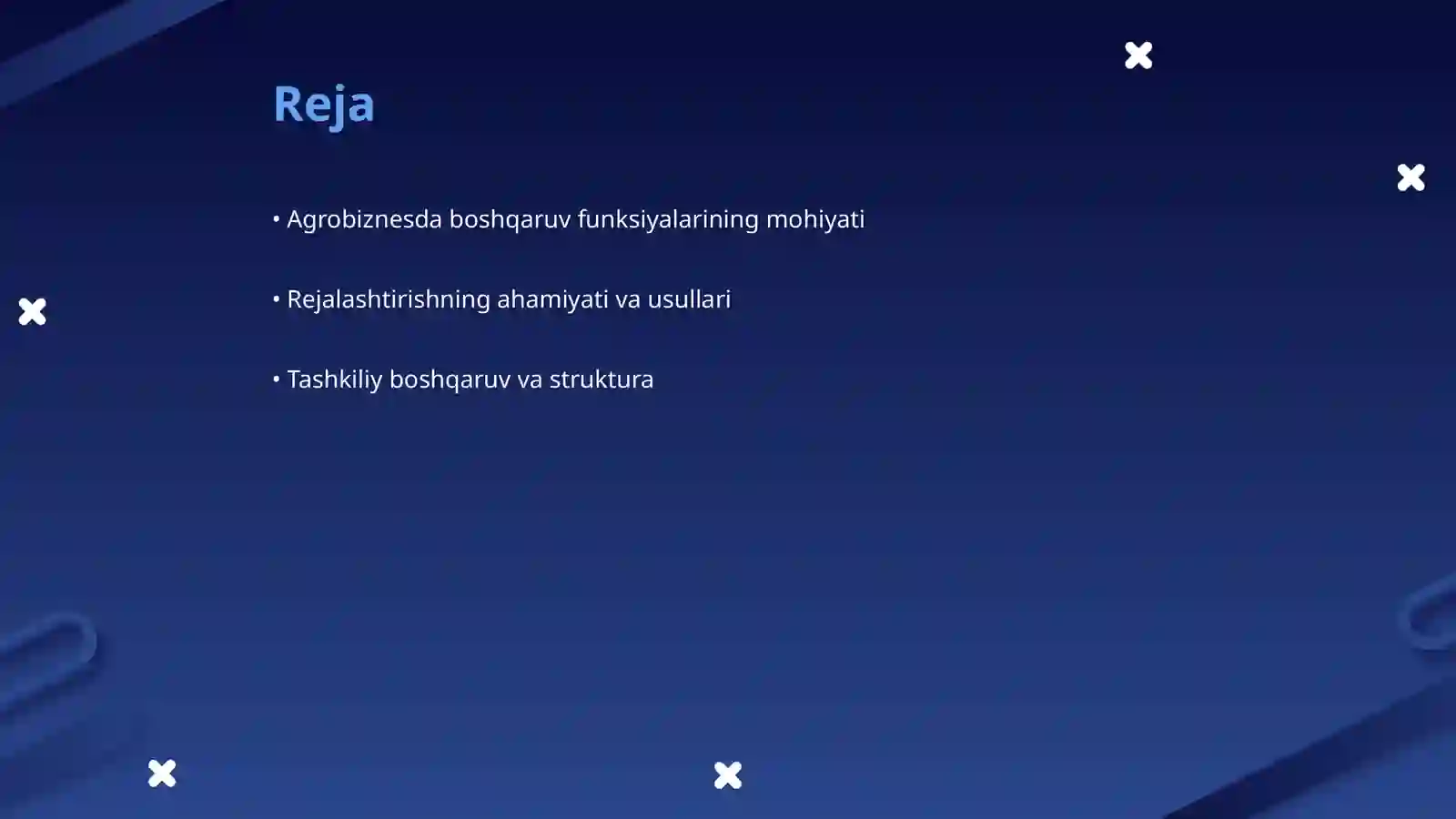 Reja

• Agrobiznesda boshqaruv funksiyalarining mohiyati

• Rejalashtirishning ahamiyati va usullari

• Tashkiliy boshqaruv va struktura